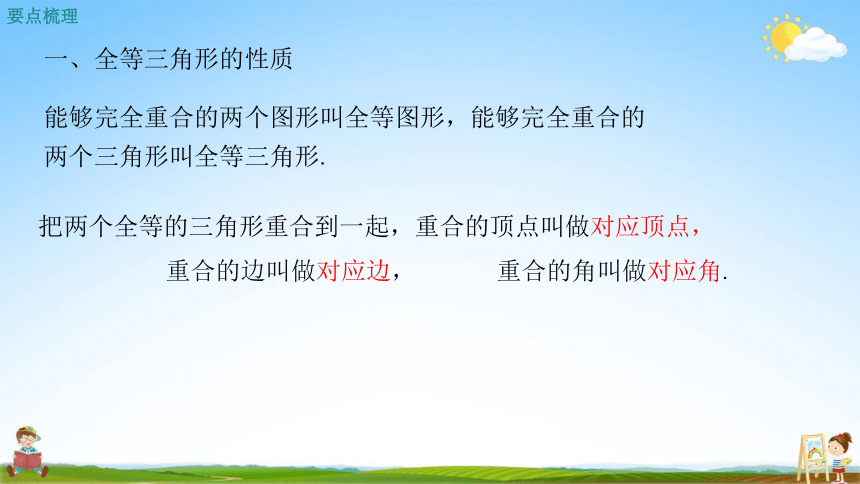 要点梳理

一、全等三角形的性质

能够完全重合的两个图形叫全等图形，能够完全重合的两个三角形叫全等三角形.

把两个全等的三角形重合到一起，重合的顶点叫做对应顶点，

重合的边叫做对应边，　　重合的角叫做对应角.